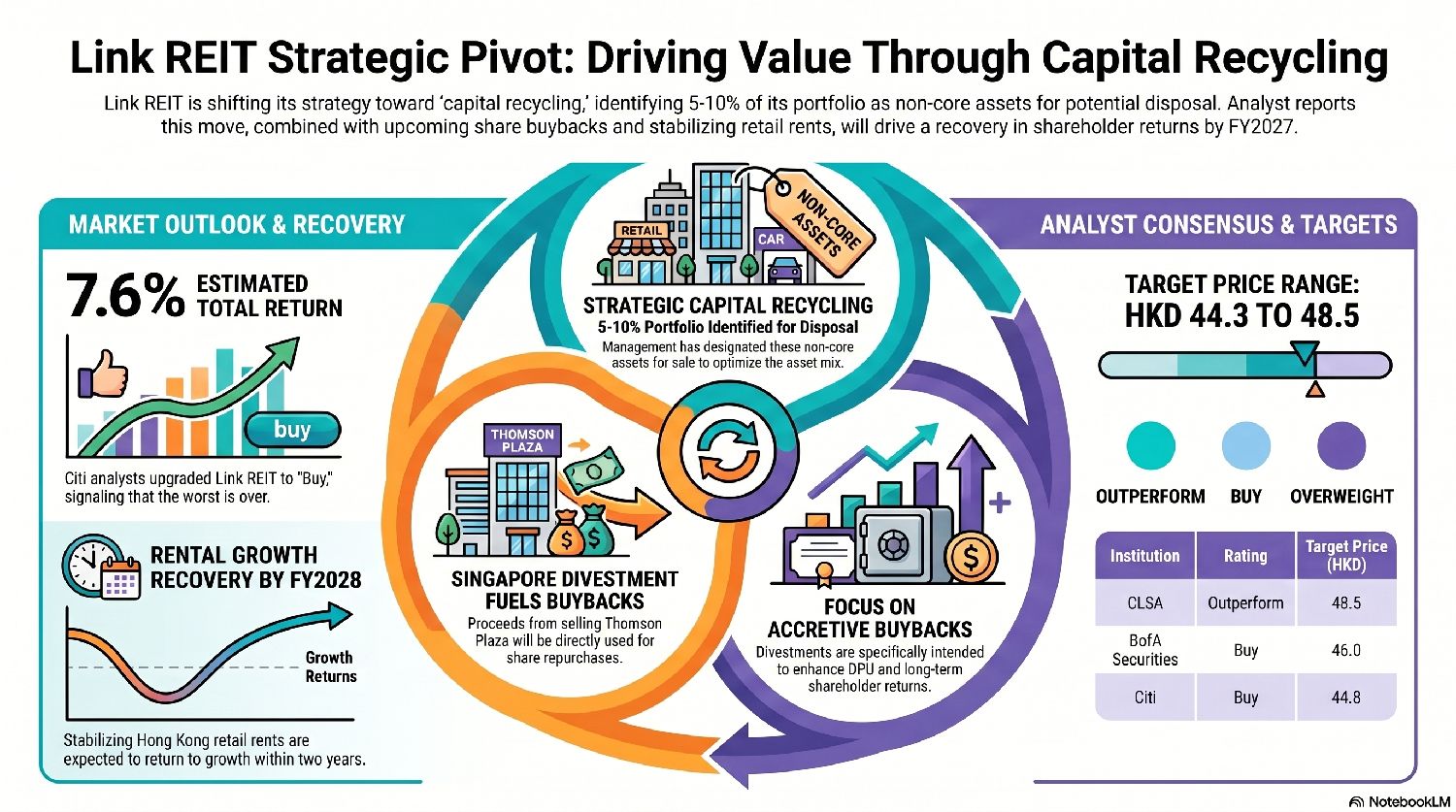 Link REIT Strategic Pivot: Driving Value Through Capital Recycling

Link REIT is shifting its strategy toward 'capital recycling,' identifying 5-10% of its portfolio as non-core assets for potential disposal. Analyst reports this move, combined with upcoming share buybacks and stabilizing retail rents, will drive a recovery in shareholder returns by FY2027.

MARKET OUTLOOK & RECOVERY

7.6% ESTIMATED TOTAL RETURN

buy

Citi analysts upgraded Link REIT to "Buy," signaling that the worst is over.

RENTAL GROWTH RECOVERY BY FY2028

Growth Returns

Stabilizing Hong Kong retail rents are expected to return to growth within two years.

RETAIL

CAR

NON-CORE ASSETS

STRATEGIC CAPITAL RECYCLING
5-10% Portfolio Identified for Disposal
Management has designated these non-core assets for sale to optimize the asset mix.

THOMSON PLAZA

SINGAPORE DIVESTMENT FUELS BUYBACKS
Proceeds from selling Thomson Plaza will be directly used for share repurchases.

FOCUS ON ACCRETIVE BUYBACKS
Divestments are specifically intended to enhance DPU and long-term shareholder returns.

ANALYST CONSENSUS & TARGETS

TARGET PRICE RANGE: HKD 44.3 TO 48.5

OUTPERFORM BUY OVERWEIGHT

| Institution | Rating | Target Price (HKD) |
|---|---|---|
| CLSA | Outperform | 48.5 |
| BofA Securities | Buy | 46.0 |
| Citi | Buy | 44.8 |

NotebookLM